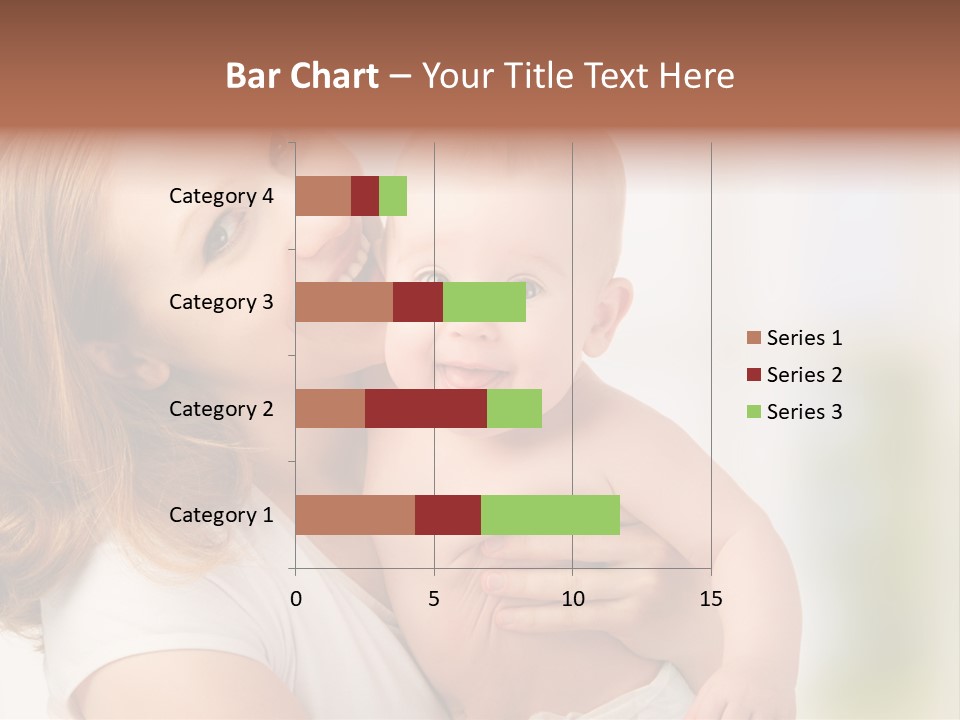 Bar Chart – Your Title Text Here

Category 4
Category 3
Category 2
Category 1

0
5
10
15

Series 1
Series 2
Series 3